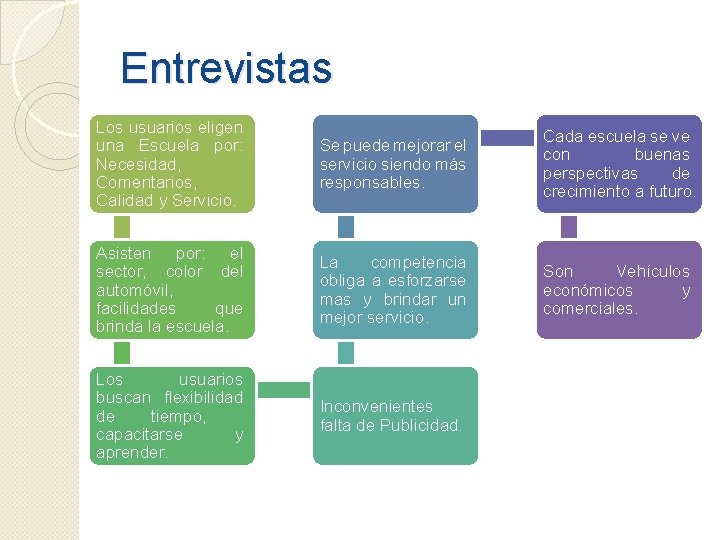 Entrevistas

Los usuarios eligen una Escuela por: Necesidad, Comentarios, Calidad y Servicio.

Asisten por: el sector, color del automóvil, facilidades que brinda la escuela.

Los usuarios buscan flexibilidad de tiempo, capacitarse y aprender.

Inconvenientes falta de Publicidad.

La competencia obliga a esforzarse mas y brindar un mejor servicio.

Se puede mejorar el servicio siendo más responsables.

Cada escuela se ve con buenas perspectivas de crecimiento a futuro.

Son Vehículos económicos y comerciales.